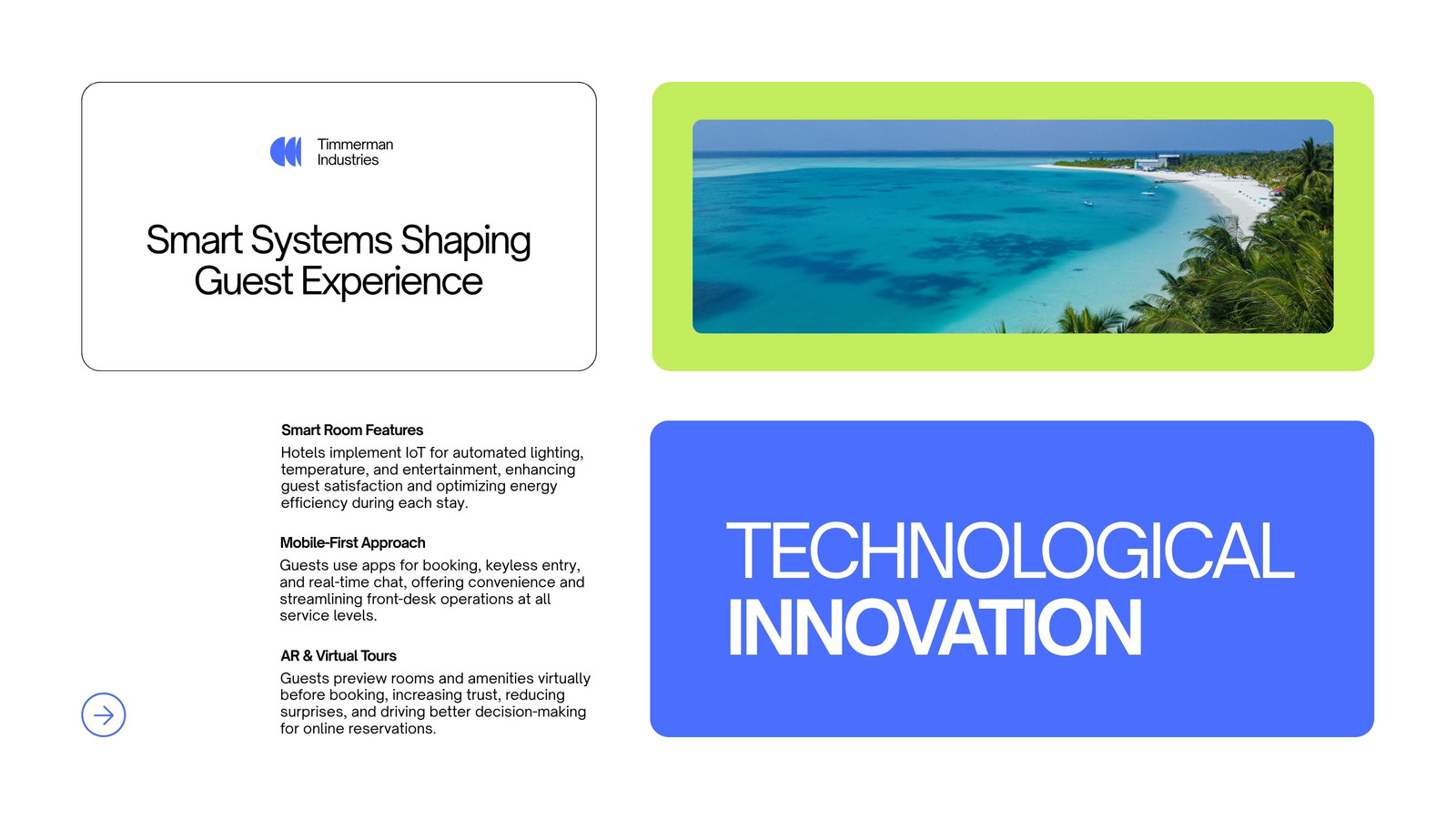 Timmerman Industries

Smart Systems Shaping Guest Experience

Smart Room Features

Hotels implement IoT for automated lighting, temperature, and entertainment, enhancing guest satisfaction and optimizing energy efficiency during each stay.

Mobile-First Approach

Guests use apps for booking, keyless entry, and real-time chat, offering convenience and streamlining front-desk operations at all service levels.

AR & Virtual Tours

Guests preview rooms and amenities virtually before booking, increasing trust, reducing surprises, and driving better decision-making for online reservations.

TECHNOLOGICAL
INNOVATION